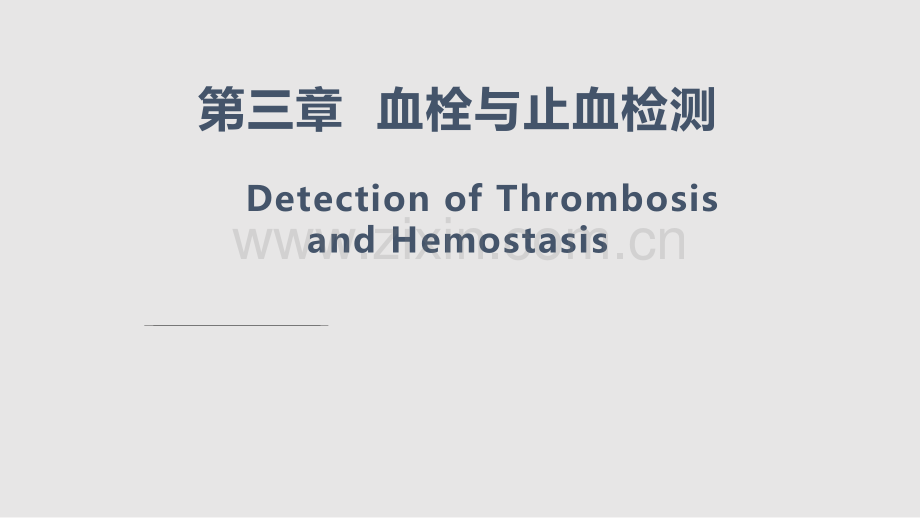 第三章 血栓与止血检测

Detection of Thrombosis and Hemostasis

www.zixin.com.cn